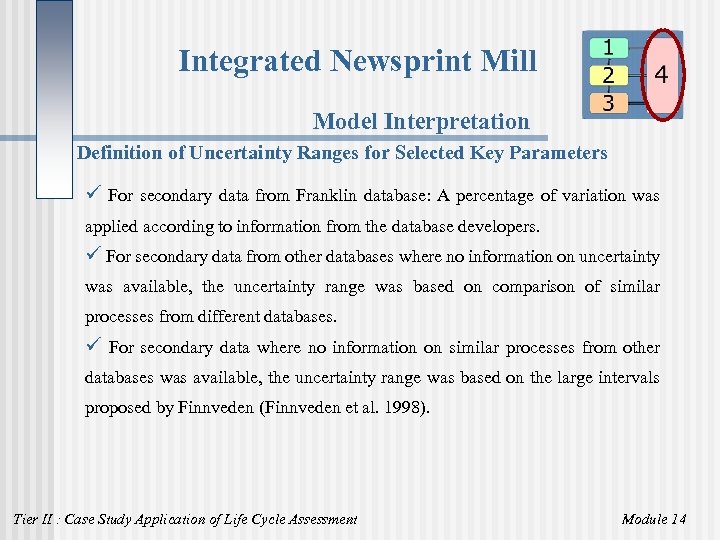 Integrated Newsprint Mill

1
2
3
4

Model Interpretation

Definition of Uncertainty Ranges for Selected Key Parameters

✓ For secondary data from Franklin database: A percentage of variation was applied according to information from the database developers.

✓ For secondary data from other databases where no information on uncertainty was available, the uncertainty range was based on comparison of similar processes from different databases.

✓ For secondary data where no information on similar processes from other databases was available, the uncertainty range was based on the large intervals proposed by Finnveden (Finnveden et al. 1998).

Tier II : Case Study Application of Life Cycle Assessment

Module 14